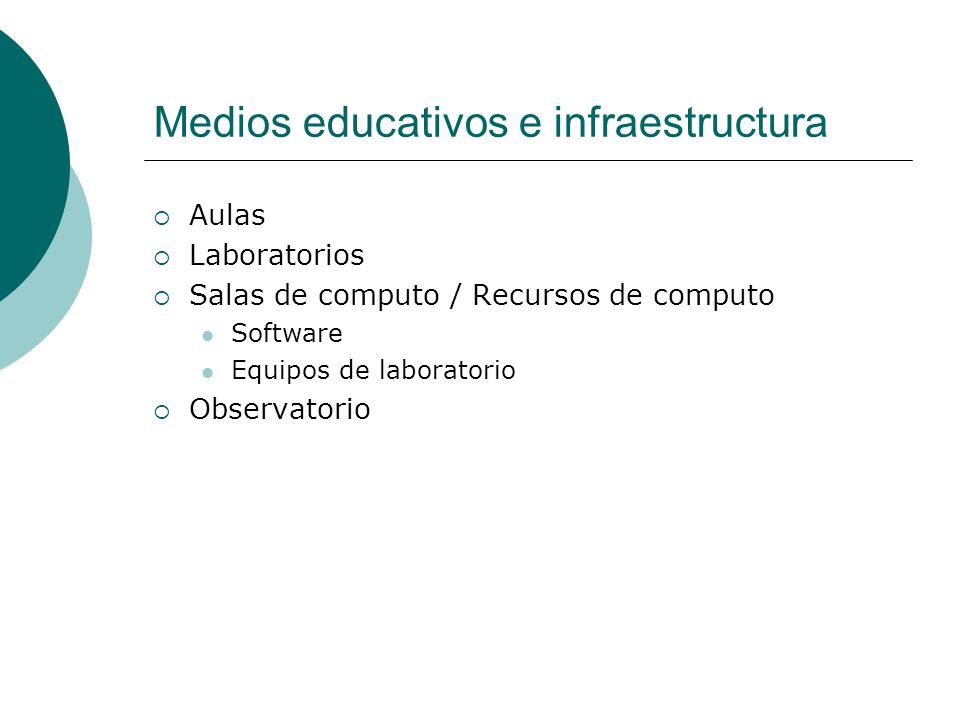 Medios educativos e infraestructura

- Aulas
- Laboratorios
- Salas de computo / Recursos de computo
  - Software
  - Equipos de laboratorio
- Observatorio